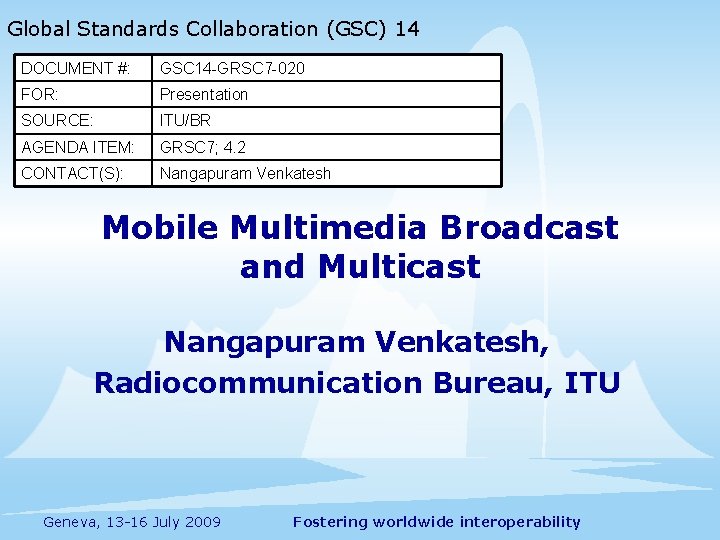 Global Standards Collaboration (GSC) 14

| DOCUMENT #: | GSC14-GRSC7-020 |
|---|---|
| FOR: | Presentation |
| SOURCE: | ITU/BR |
| AGENDA ITEM: | GRSC7; 4.2 |
| CONTACT(S): | Nangapuram Venkatesh |

Mobile Multimedia Broadcast and Multicast

Nangapuram Venkatesh, Radiocommunication Bureau, ITU

Geneva, 13-16 July 2009

Fostering worldwide interoperability